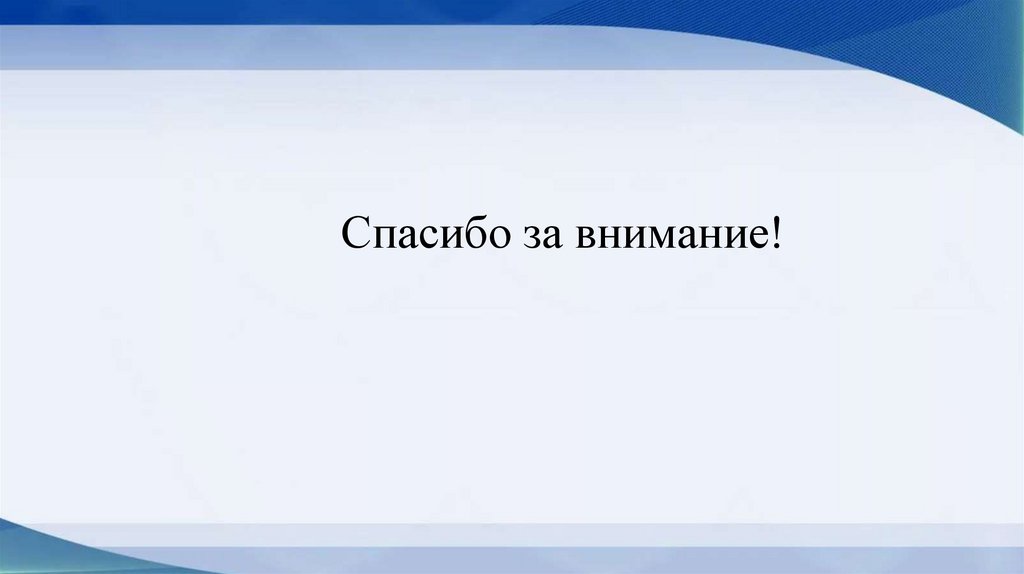 Спасибо за внимание!